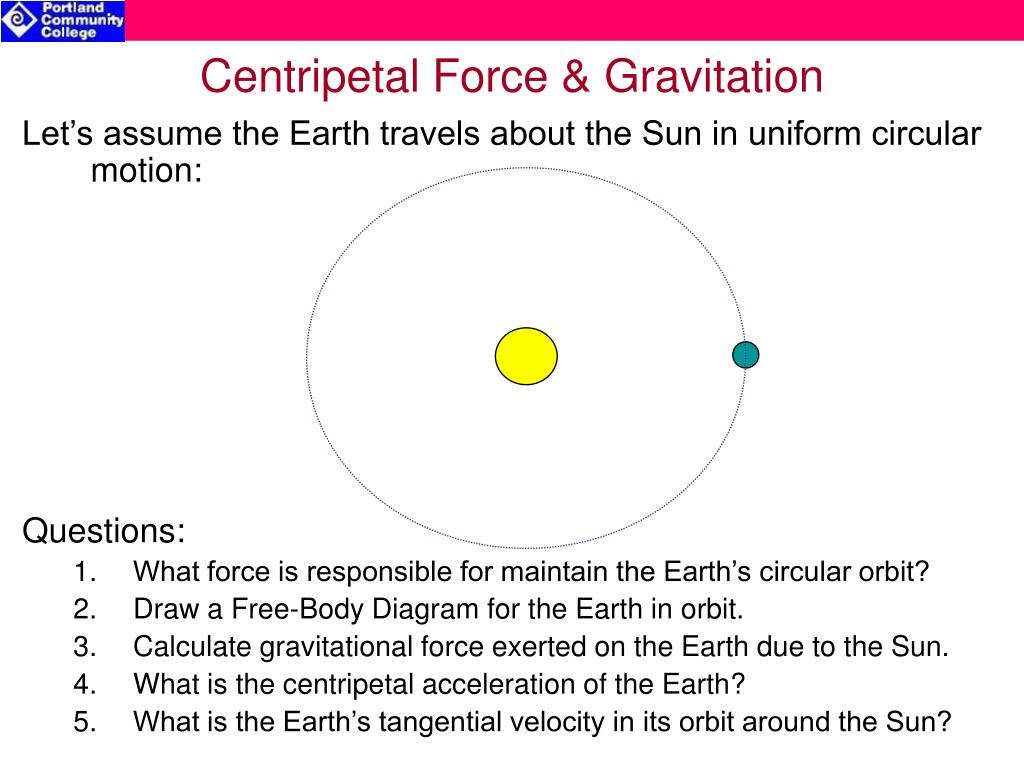 Portland Community College

Centripetal Force & Gravitation

Let’s assume the Earth travels about the Sun in uniform circular motion:

Questions:
1. What force is responsible for maintain the Earth’s circular orbit?
2. Draw a Free-Body Diagram for the Earth in orbit.
3. Calculate gravitational force exerted on the Earth due to the Sun.
4. What is the centripetal acceleration of the Earth?
5. What is the Earth’s tangential velocity in its orbit around the Sun?